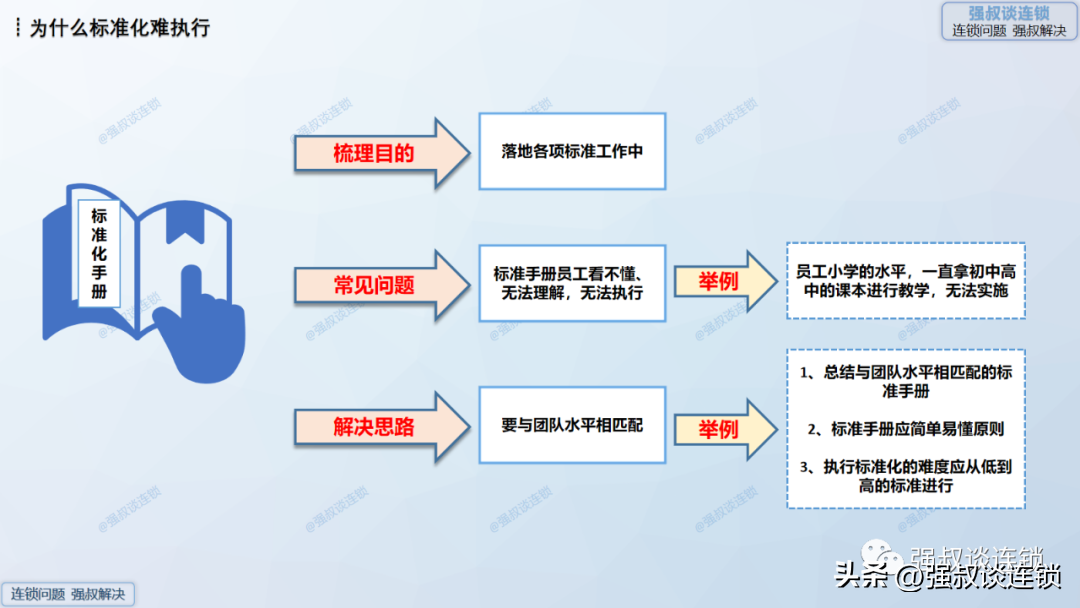 为什么标准化难执行

强叔谈连锁
连锁问题 强叔解决

标准化手册

梳理目的

落地各项标准工作中

常见问题

标准手册员工看不懂、无法理解，无法执行

举例

员工小学的水平，一直拿初中高中的课本进行教学，无法实施

解决思路

要与团队水平相匹配

举例

1、总结与团队水平相匹配的标准手册

2、标准手册应简单易懂原则

3、执行标准化的难度应从低到高的标准进行

@强叔谈连锁

强叔谈连锁

头条 @强叔谈连锁

连锁问题 强叔解决